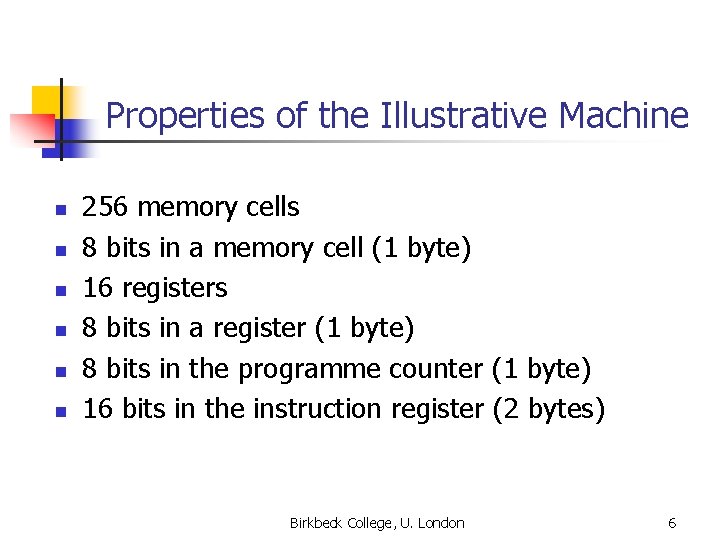 Properties of the Illustrative Machine

- 256 memory cells
- 8 bits in a memory cell (1 byte)
- 16 registers
- 8 bits in a register (1 byte)
- 8 bits in the programme counter (1 byte)
- 16 bits in the instruction register (2 bytes)

Birkbeck College, U. London

6